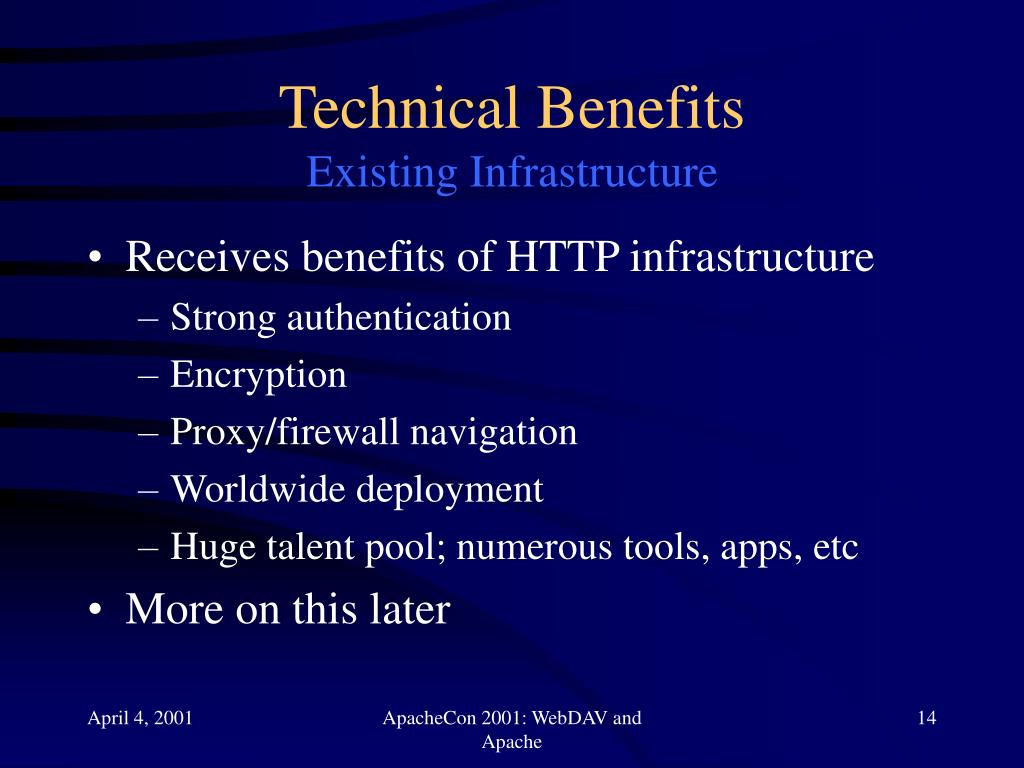 Technical Benefits
Existing Infrastructure

• Receives benefits of HTTP infrastructure
– Strong authentication
– Encryption
– Proxy/firewall navigation
– Worldwide deployment
– Huge talent pool; numerous tools, apps, etc
• More on this later

April 4, 2001

ApacheCon 2001: WebDAV and Apache

14